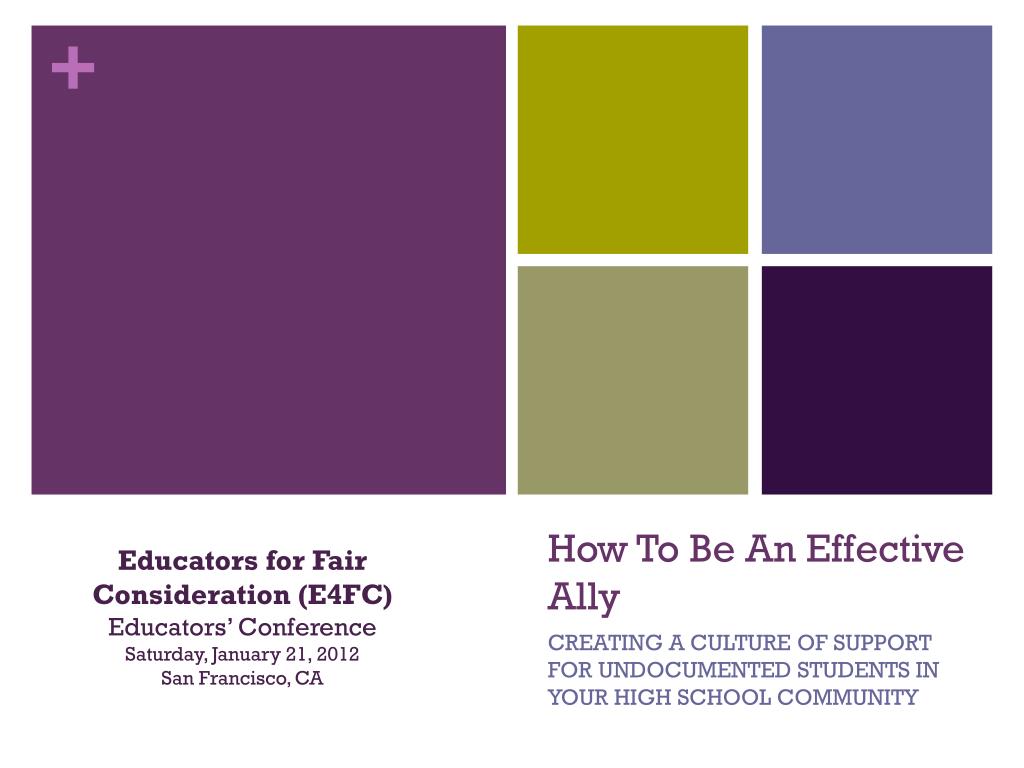 +

Educators for Fair Consideration (E4FC)
Educators' Conference
Saturday, January 21, 2012
San Francisco, CA

How To Be An Effective Ally

CREATING A CULTURE OF SUPPORT FOR UNDOCUMENTED STUDENTS IN YOUR HIGH SCHOOL COMMUNITY